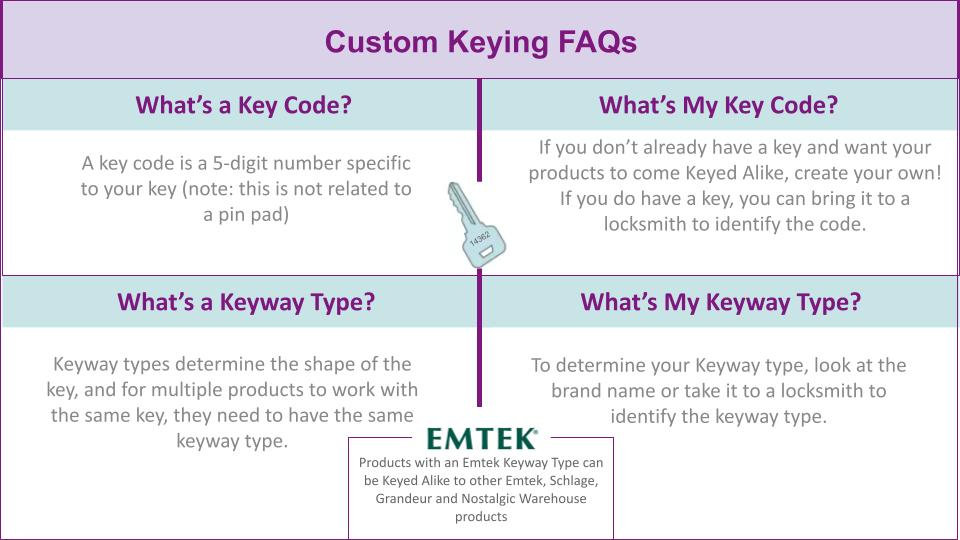 Custom Keying FAQs

What's a Key Code?

A key code is a 5-digit number specific to your key (note: this is not related to a pin pad)

14362

What's My Key Code?

If you don't already have a key and want your products to come Keyed Alike, create your own! If you do have a key, you can bring it to a locksmith to identify the code.

What's a Keyway Type?

Keyway types determine the shape of the key, and for multiple products to work with the same key, they need to have the same keyway type.

What's My Keyway Type?

To determine your Keyway type, look at the brand name or take it to a locksmith to identify the keyway type.

EMTEK

Products with an Emtek Keyway Type can be Keyed Alike to other Emtek, Schlage, Grandeur and Nostalgic Warehouse products